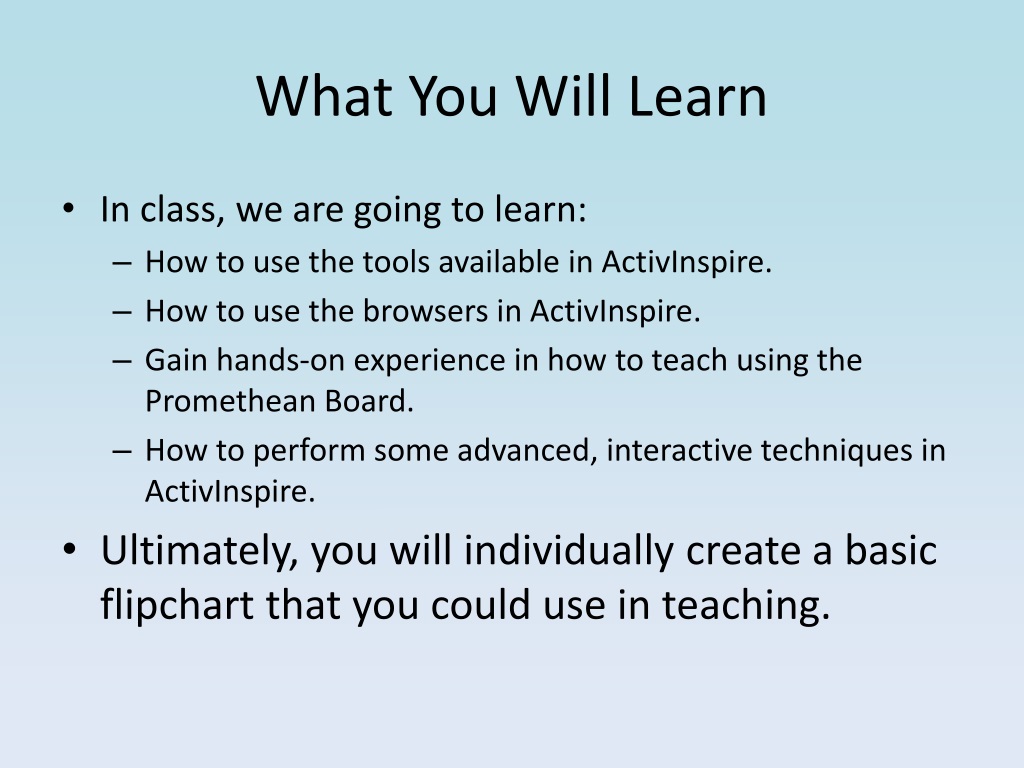 What You Will Learn

• In class, we are going to learn:
  – How to use the tools available in ActivInspire.
  – How to use the browsers in ActivInspire.
  – Gain hands-on experience in how to teach using the Promethean Board.
  – How to perform some advanced, interactive techniques in ActivInspire.
• Ultimately, you will individually create a basic flipchart that you could use in teaching.